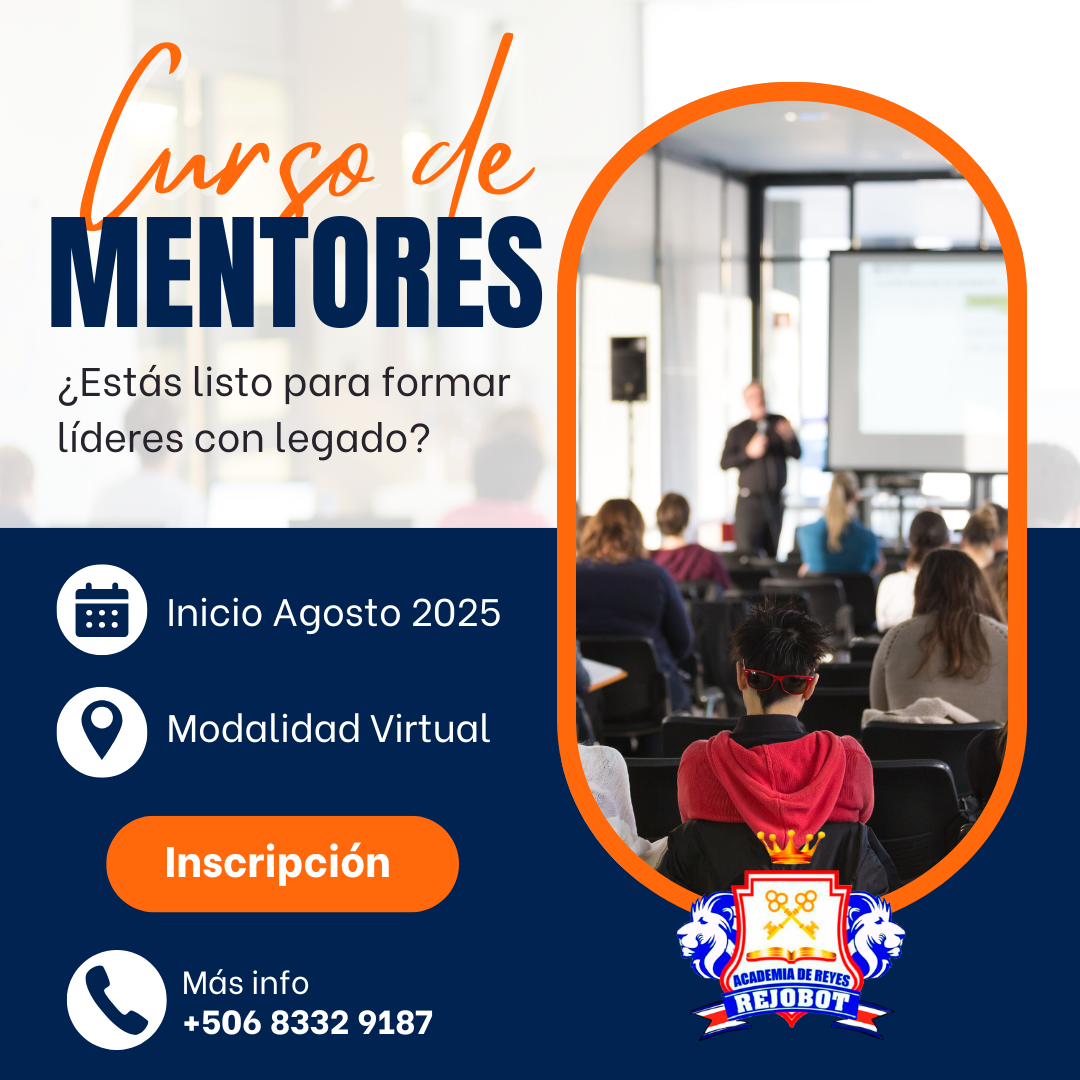 Curso de
MENTORES

¿Estás listo para formar líderes con legado?

Inicio Agosto 2025

Modalidad Virtual

Inscripción

Más info
+506 8332 9187

ACADEMIA DE REYES
REJOBOT